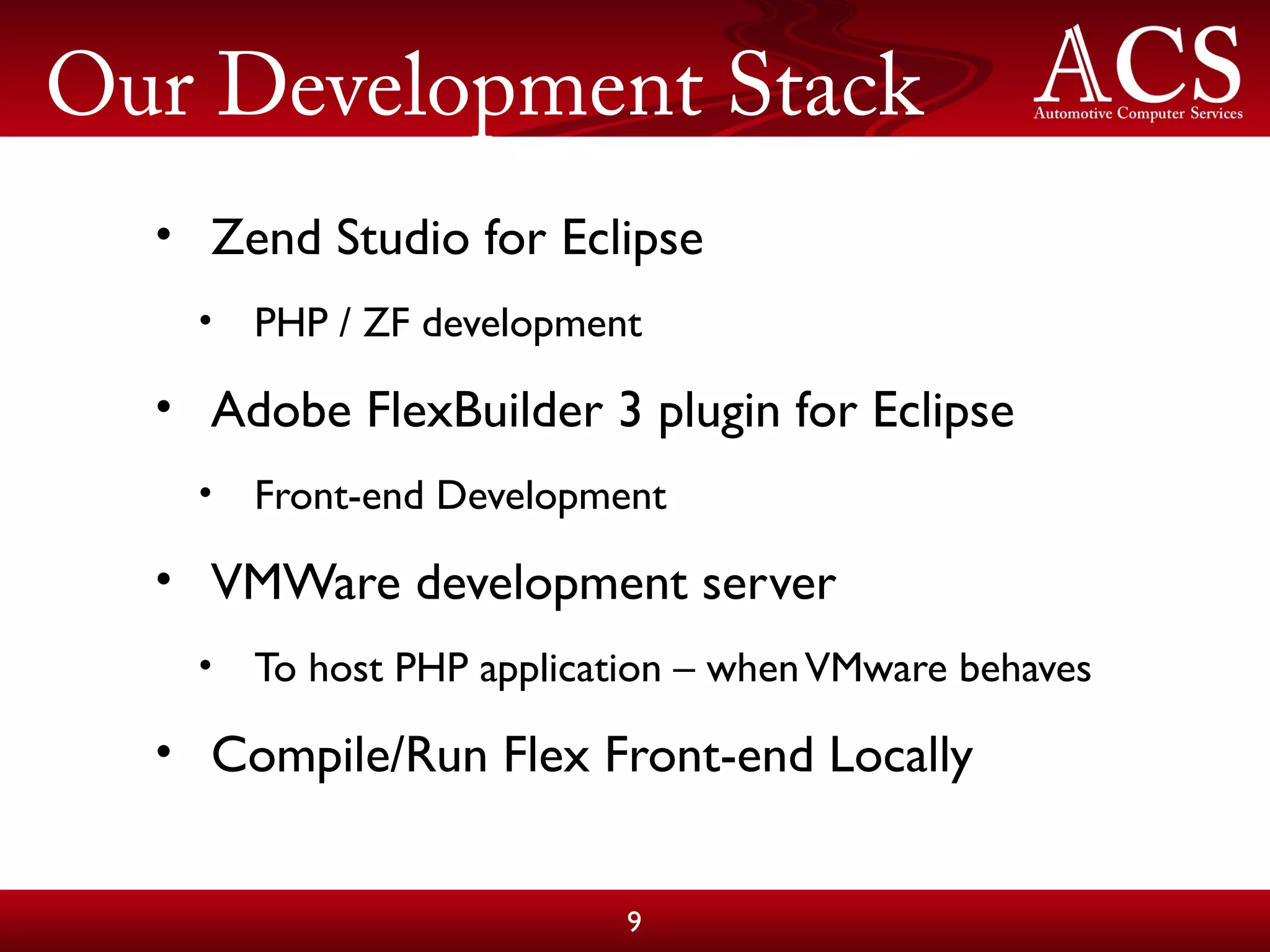 Our Development Stack

ACS
Automotive Computer Services

• Zend Studio for Eclipse
  • PHP / ZF development
• Adobe FlexBuilder 3 plugin for Eclipse
  • Front-end Development
• VMWare development server
  • To host PHP application – when VMware behaves
• Compile/Run Flex Front-end Locally

9